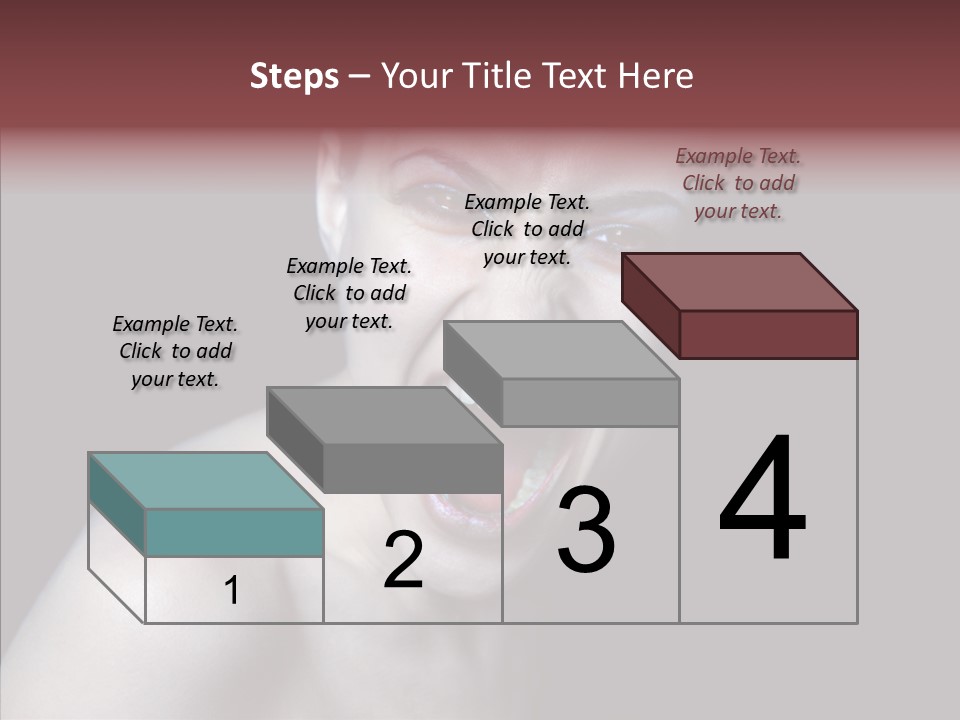 Steps – Your Title Text Here

Example Text. Click to add your text.

Example Text. Click to add your text.

Example Text. Click to add your text.

Example Text. Click to add your text.

1

2

3

4